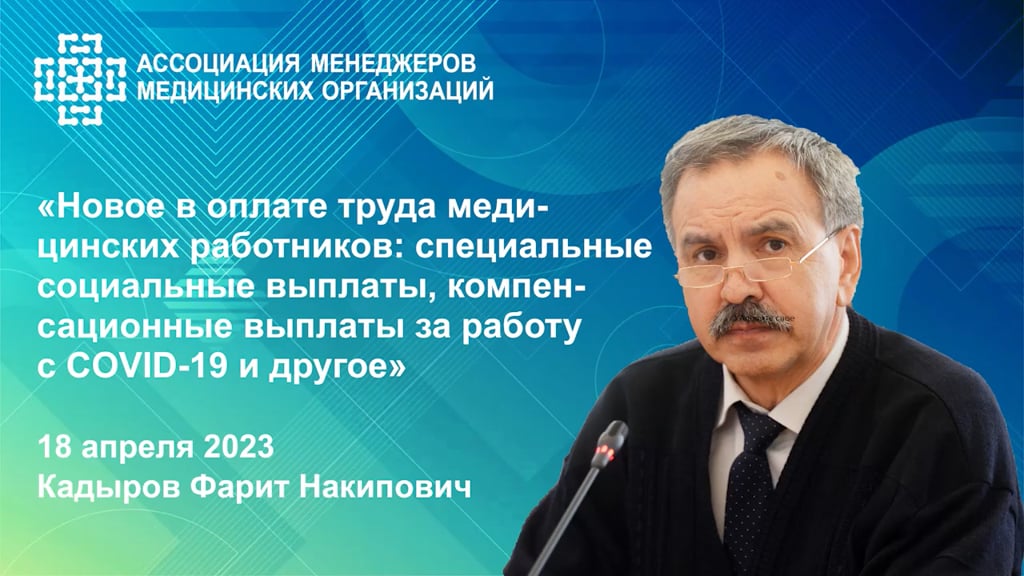 АССОЦИАЦИЯ МЕНЕДЖЕРОВ
МЕДИЦИНСКИХ ОРГАНИЗАЦИЙ

«Новое в оплате труда медицинских работников: специальные социальные выплаты, компенсационные выплаты за работу с COVID-19 и другое»

18 апреля 2023
Кадыров Фарит Накипович